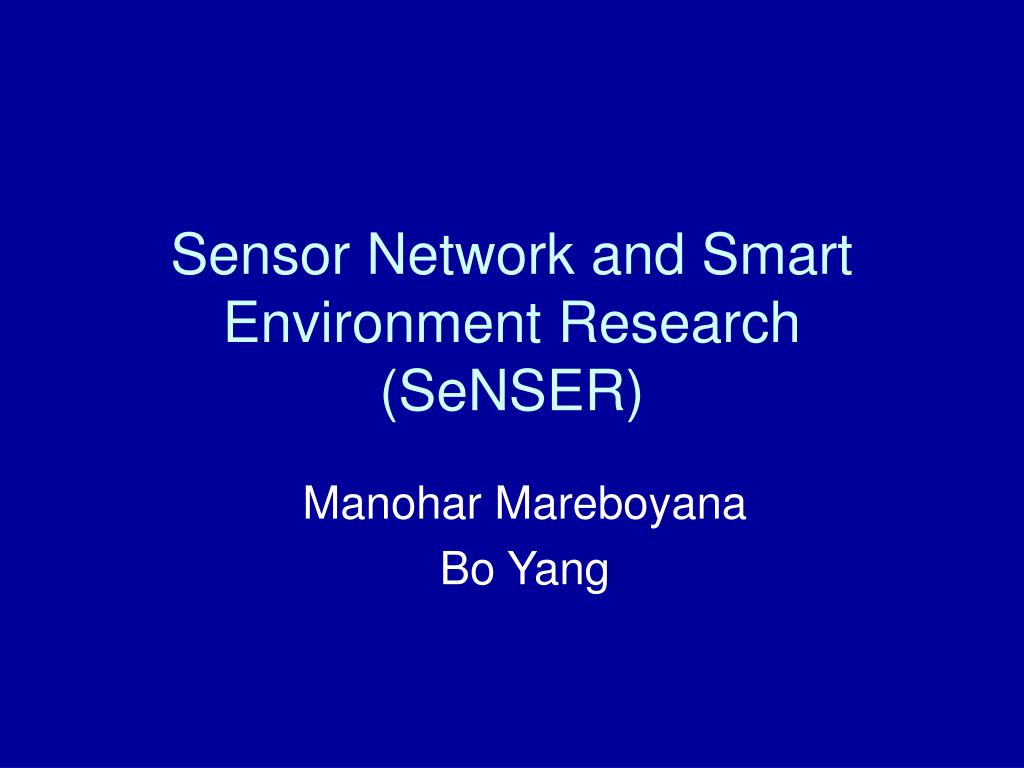 Sensor Network and Smart Environment Research (SeNSER)

Manohar Mareboyana

Bo Yang